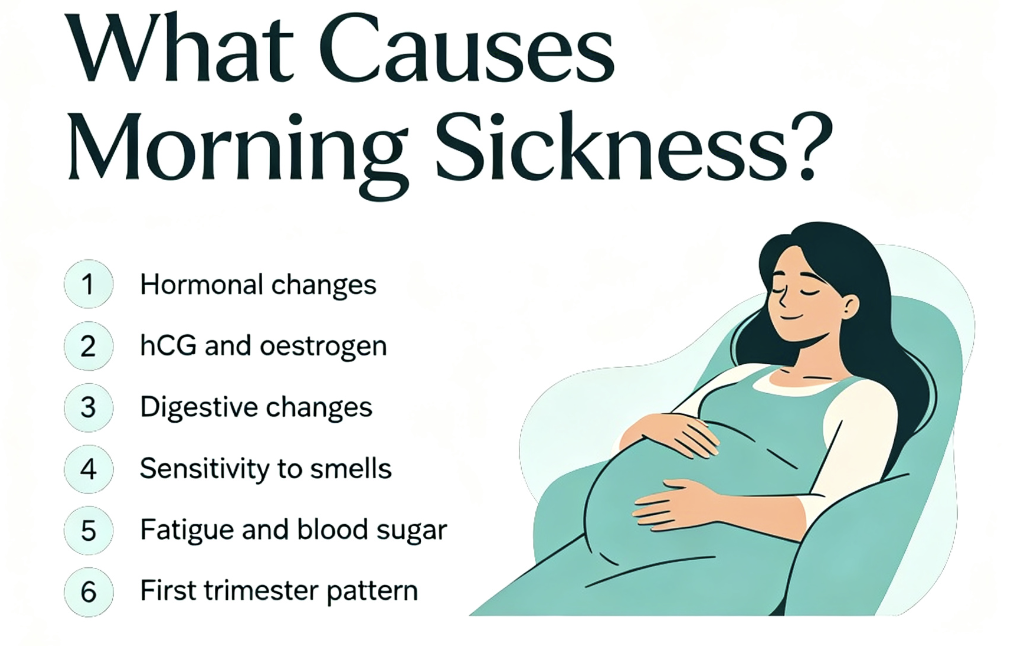 What Causes Morning Sickness?

1 Hormonal changes

2 hCG and oestrogen

3 Digestive changes

4 Sensitivity to smells

5 Fatigue and blood sugar

6 First trimester pattern